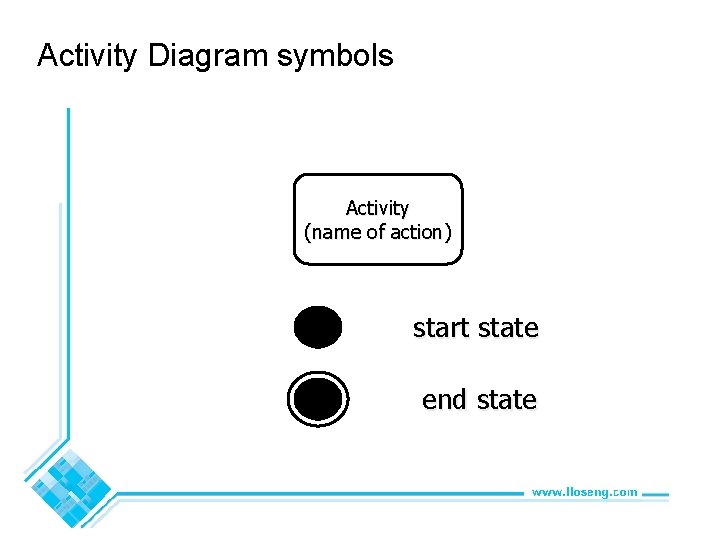 Activity Diagram symbols

Activity
(name of action)

start state

end state

www.lloseng.com